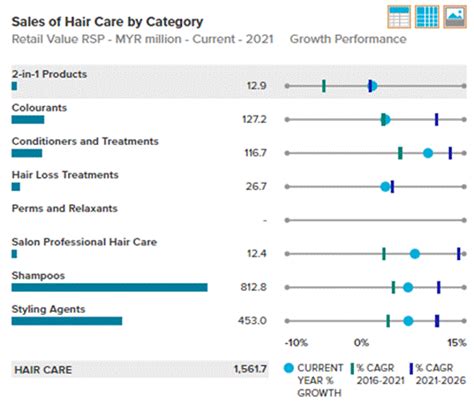 Sales of Hair Care by Category
Retail Value RSP - MYR million - Current - 2021 Growth Performance

2-in-1 Products
12.9

Colourants
127.2

Conditioners and Treatments
116.7

Hair Loss Treatments
26.7

Perms and Relaxants
-

Salon Professional Hair Care
12.4

Shampoos
812.8

Styling Agents
453.0

-10% 0% 15%

HAIR CARE 1,561.7

CURRENT YEAR % GROWTH
% CAGR 2016-2021
% CAGR 2021-2026